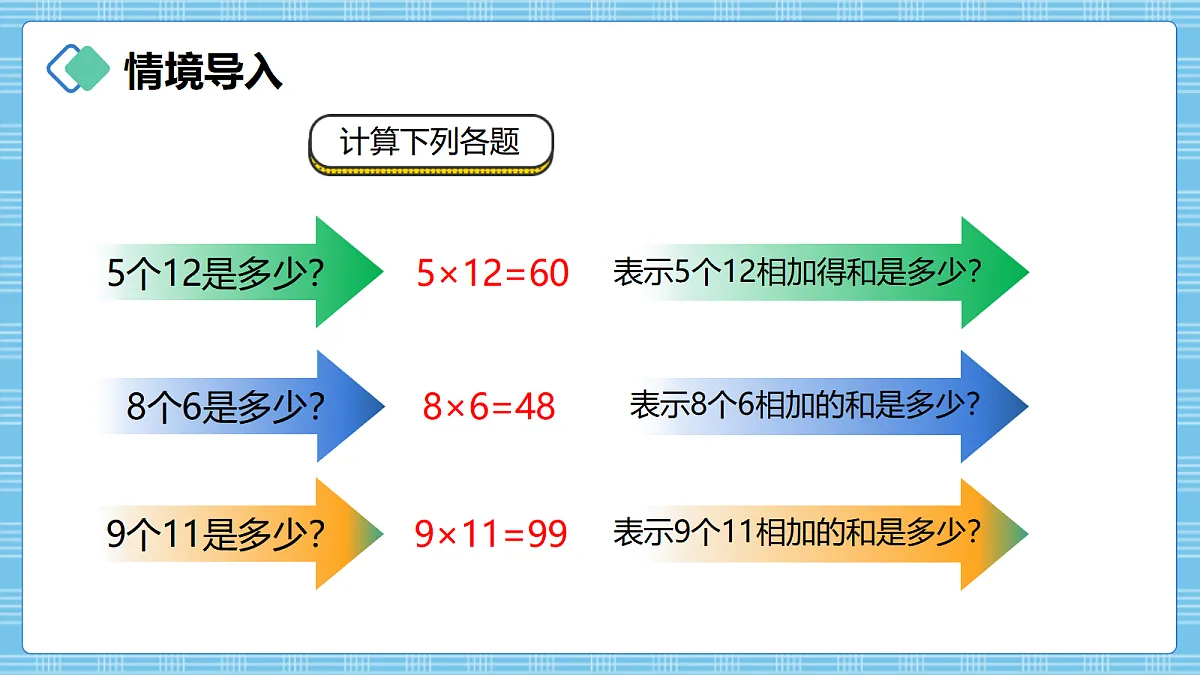 情境导入

计算下列各题

5个12是多少?

$5\times12=60$

表示5个12相加得和是多少?

8个6是多少?

$8\times6=48$

表示8个6相加的和是多少?

9个11是多少?

$9\times11=99$

表示9个11相加的和是多少?